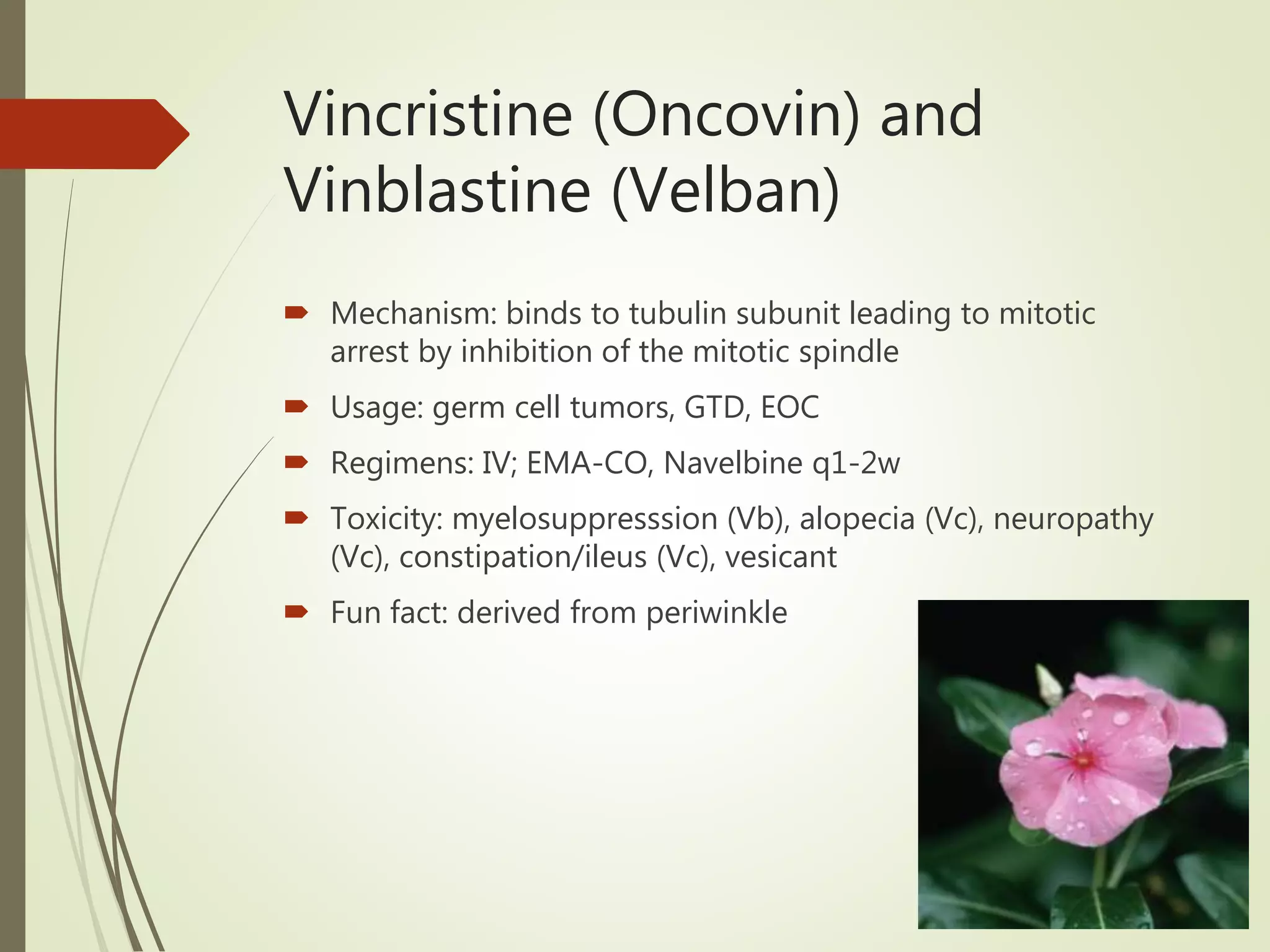 Vincristine (Oncovin) and Vinblastine (Velban)

Mechanism: binds to tubulin subunit leading to mitotic arrest by inhibition of the mitotic spindle

Usage: germ cell tumors, GTD, EOC

Regimens: IV; EMA-CO, Navelbine q1-2w

Toxicity: myelosuppresssion (Vb), alopecia (Vc), neuropathy (Vc), constipation/ileus (Vc), vesicant

Fun fact: derived from periwinkle